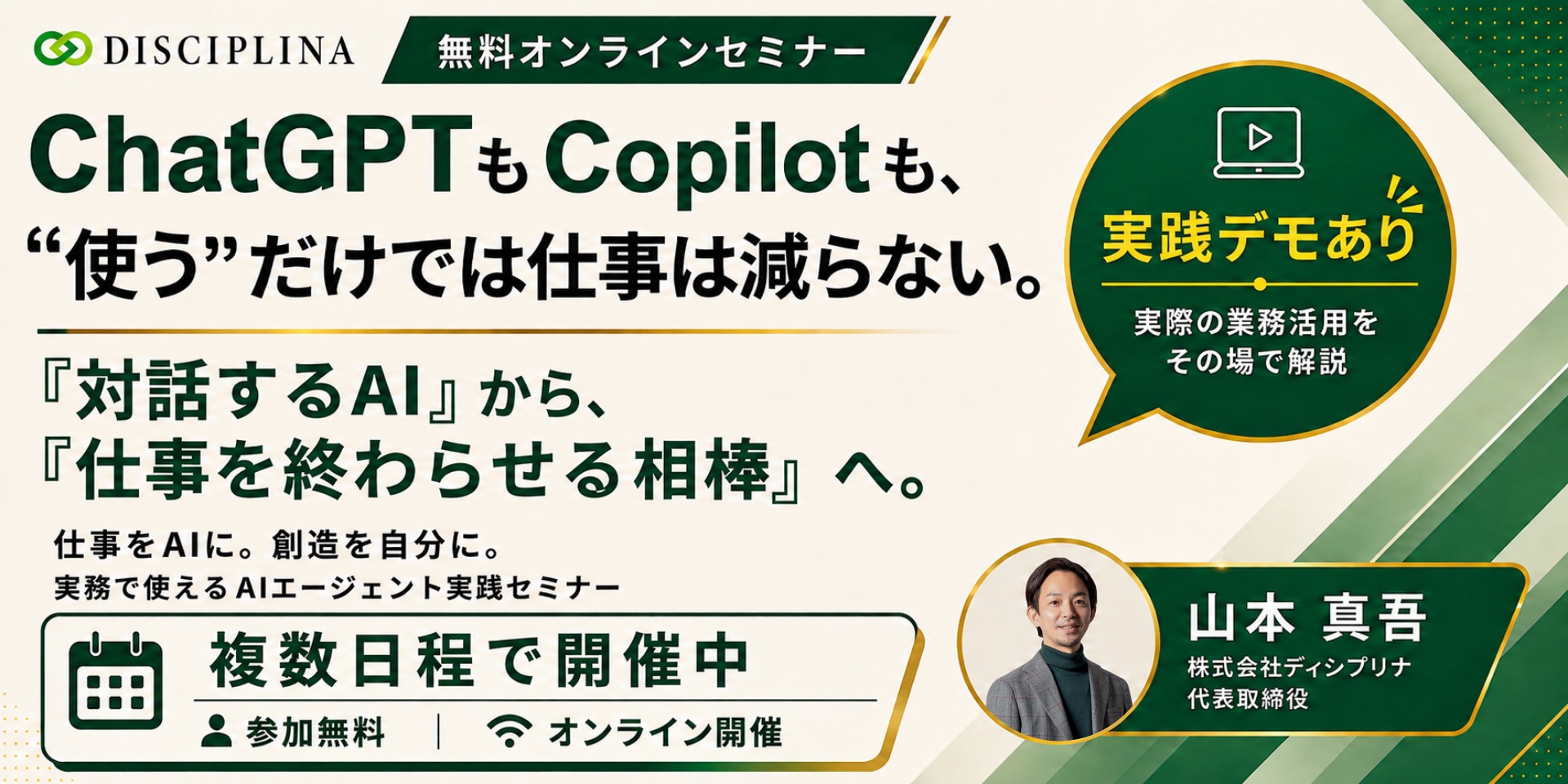 DISCIPLINA

無料オンラインセミナー

ChatGPTもCopilotも、
“使う”だけでは仕事は減らない。

『対話するAI』から、
『仕事を終わらせる相棒』へ。

仕事をAIに。創造を自分に。
実務で使えるAIエージェント実践セミナー

複数日程で開催中
参加無料 | オンライン開催

実践デモあり
実際の業務活用を
その場で解説

山本 真吾
株式会社ディシプリナ
代表取締役